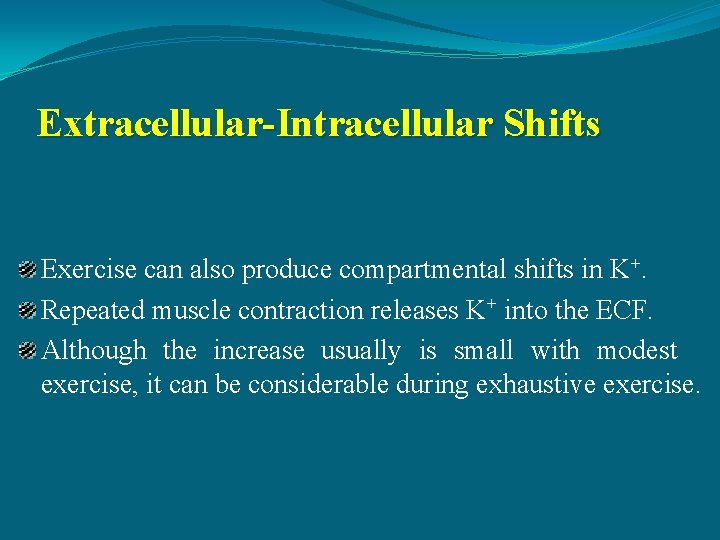 Extracellular-Intracellular Shifts

• Exercise can also produce compartmental shifts in $K^+$.

• Repeated muscle contraction releases $K^+$ into the ECF.

• Although the increase usually is small with modest exercise, it can be considerable during exhaustive exercise.